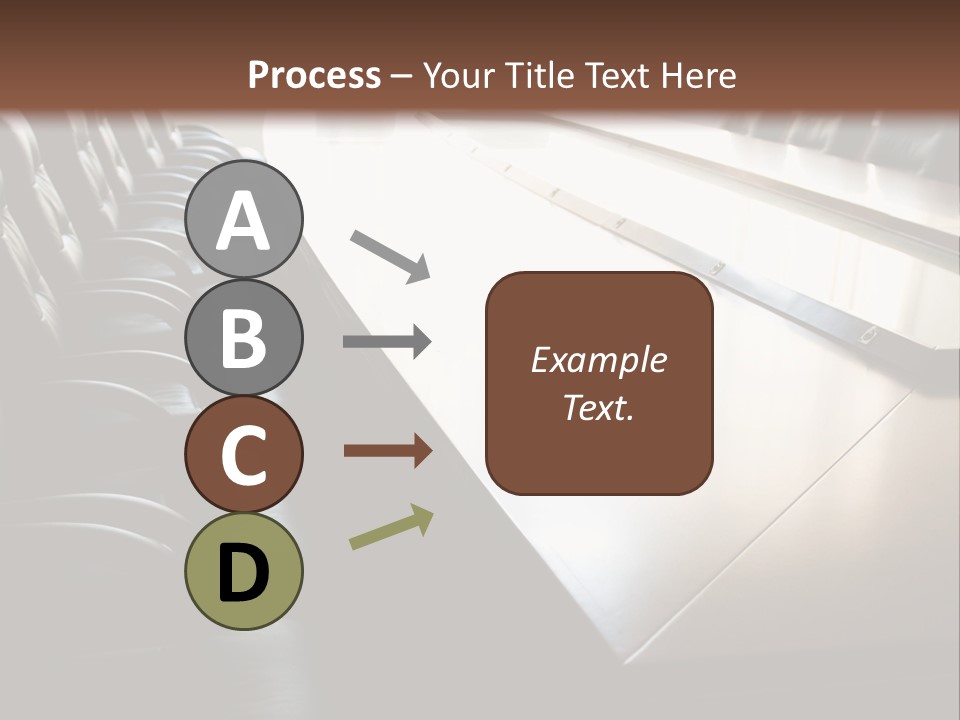 Process – Your Title Text Here

A

B

C

D

Example Text.